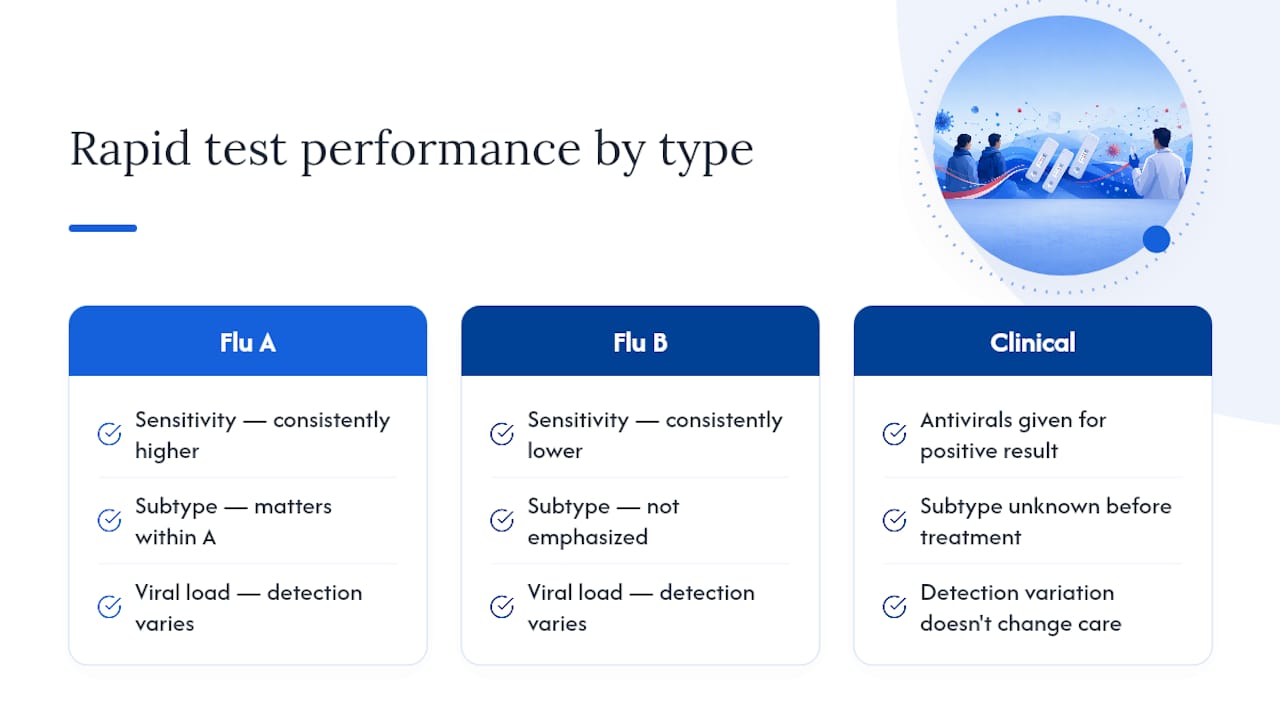 Rapid test performance by type

Flu A

Sensitivity — consistently higher

Subtype — matters within A

Viral load — detection varies

Flu B

Sensitivity — consistently lower

Subtype — not emphasized

Viral load — detection varies

Clinical

Antivirals given for positive result

Subtype unknown before treatment

Detection variation doesn't change care